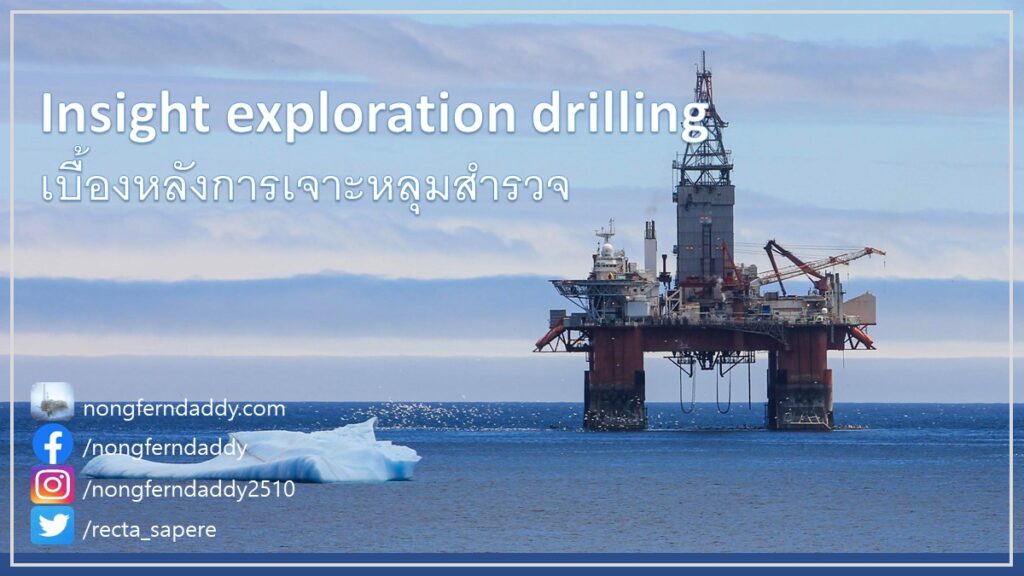 Insight exploration drilling
เบื้องหลังการเจาะหลุมสำรวจ

nongferndaddy.com
/nongferndaddy
/nongferndaddy2510
/recta_sapere